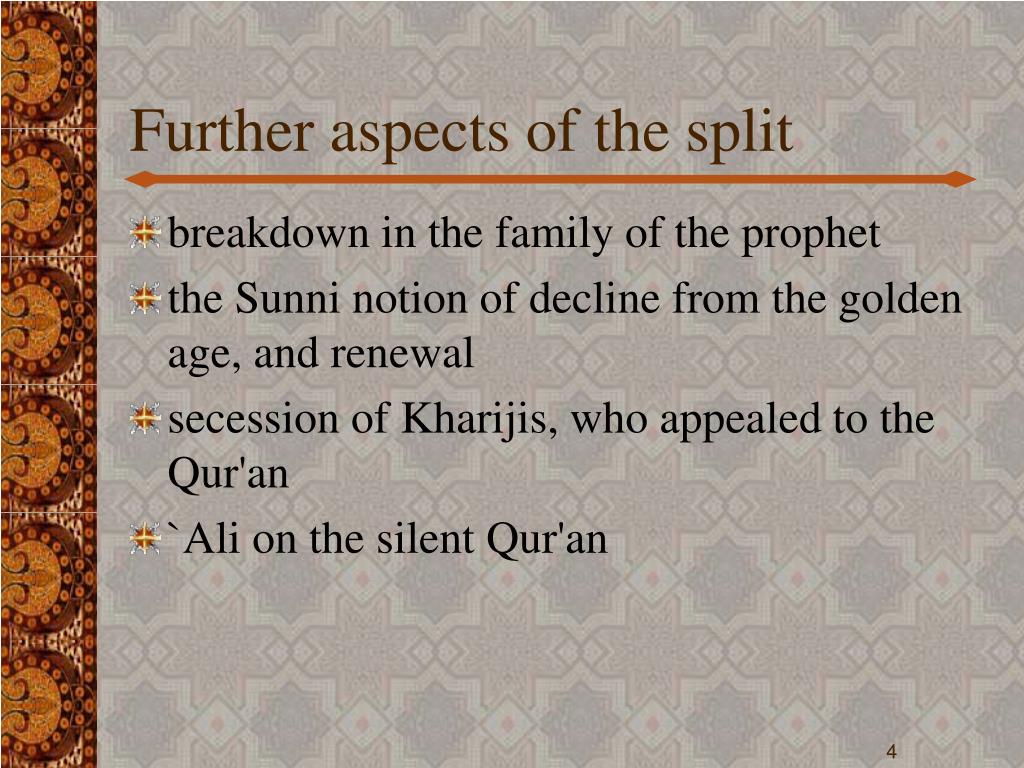 Further aspects of the split

breakdown in the family of the prophet

the Sunni notion of decline from the golden age, and renewal

secession of Kharijis, who appealed to the Qur'an

`Ali on the silent Qur'an

4